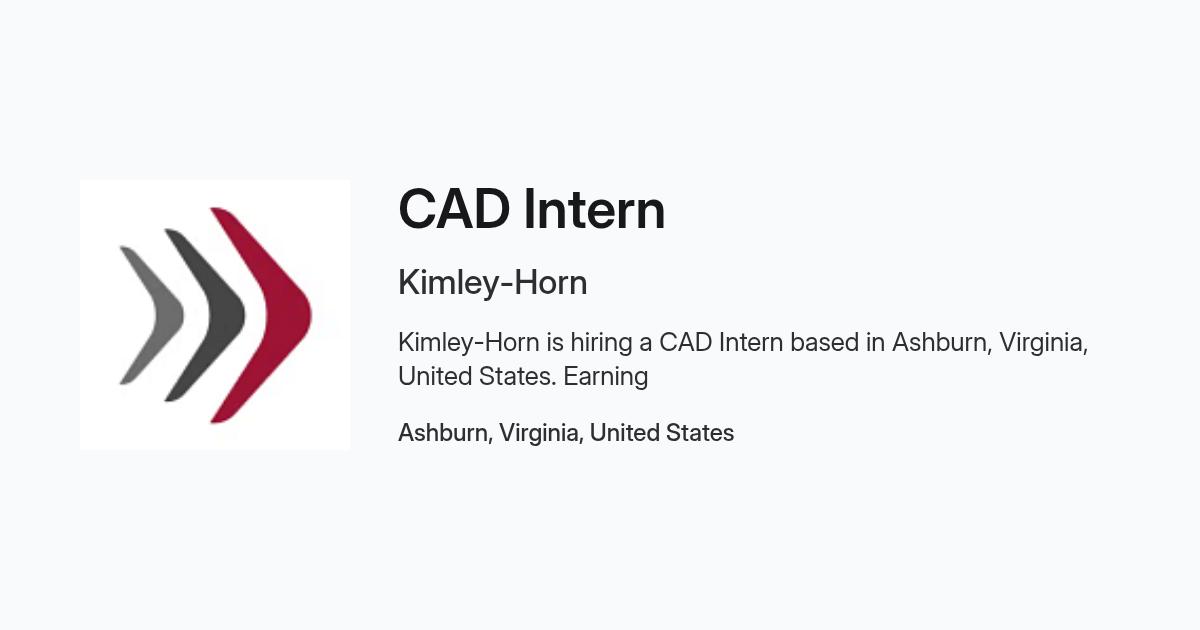 CAD Intern

Kimley-Horn

Kimley-Horn is hiring a CAD Intern based in Ashburn, Virginia, United States. Earning

Ashburn, Virginia, United States